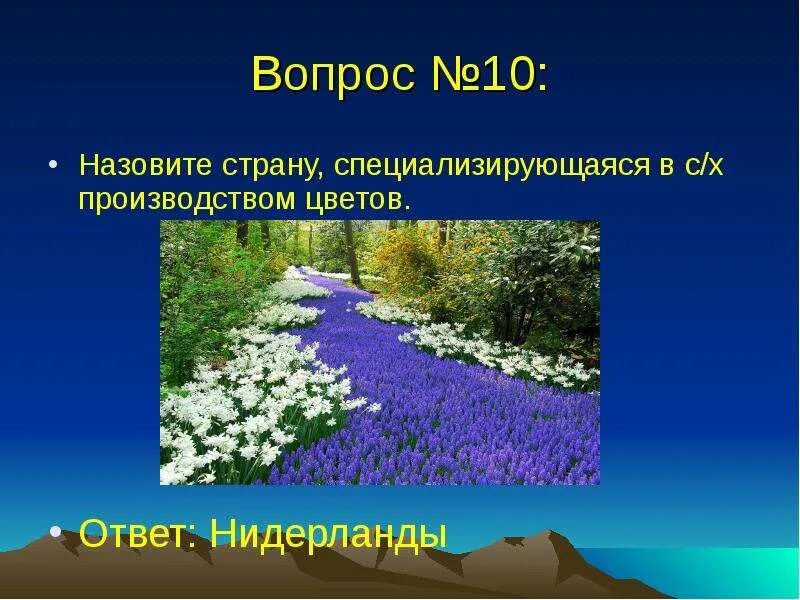 Вопрос №10:

• Назовите страну, специализирующаяся в с/х производством цветов.

• Ответ: Нидерланды